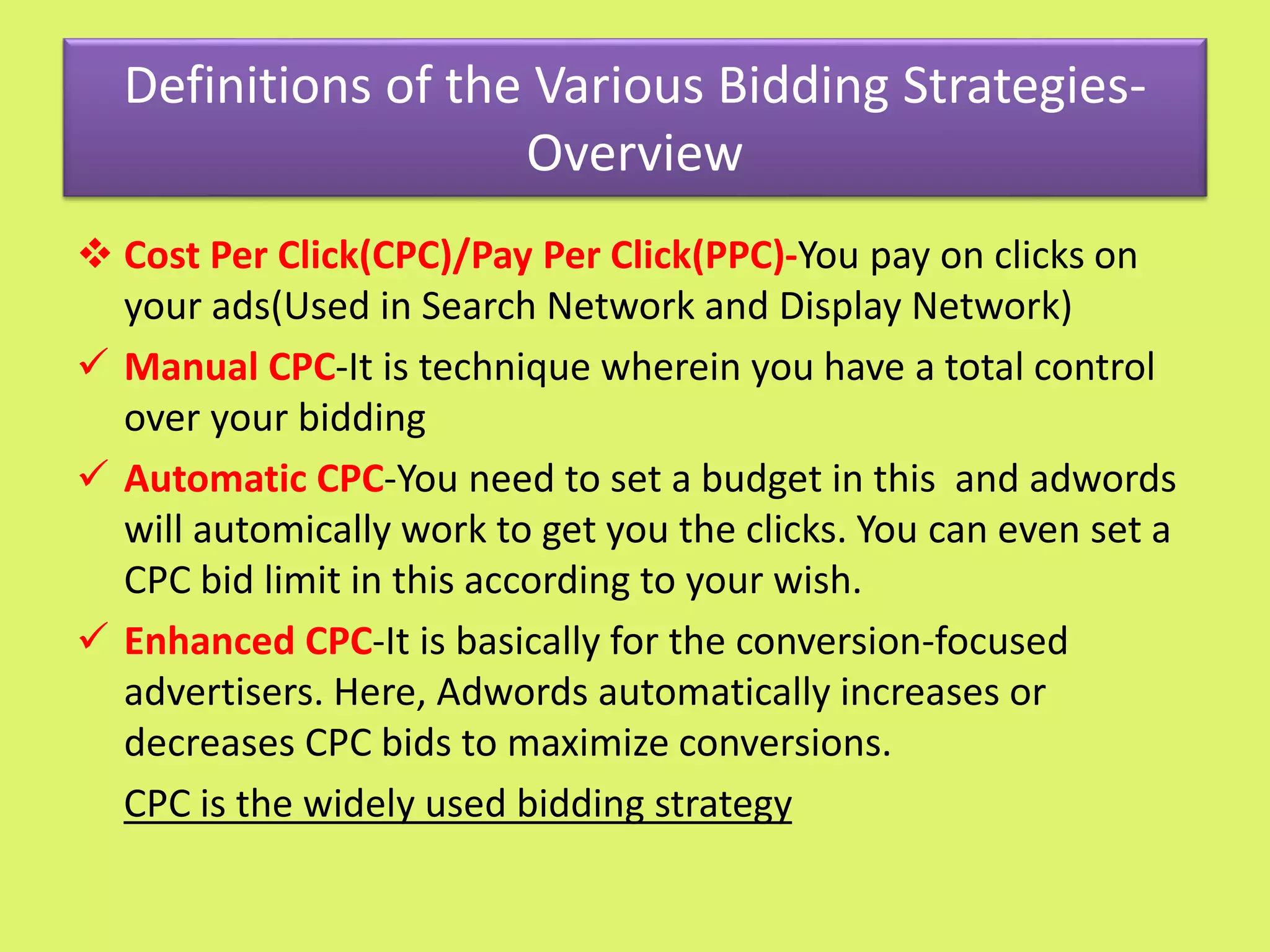 Definitions of the Various Bidding Strategies-Overview

❖ Cost Per Click(CPC)/Pay Per Click(PPC)-You pay on clicks on your ads(Used in Search Network and Display Network)

✓ Manual CPC-It is technique wherein you have a total control over your bidding

✓ Automatic CPC-You need to set a budget in this and adwords will automically work to get you the clicks. You can even set a CPC bid limit in this according to your wish.

✓ Enhanced CPC-It is basically for the conversion-focused advertisers. Here, Adwords automatically increases or decreases CPC bids to maximize conversions.

CPC is the widely used bidding strategy